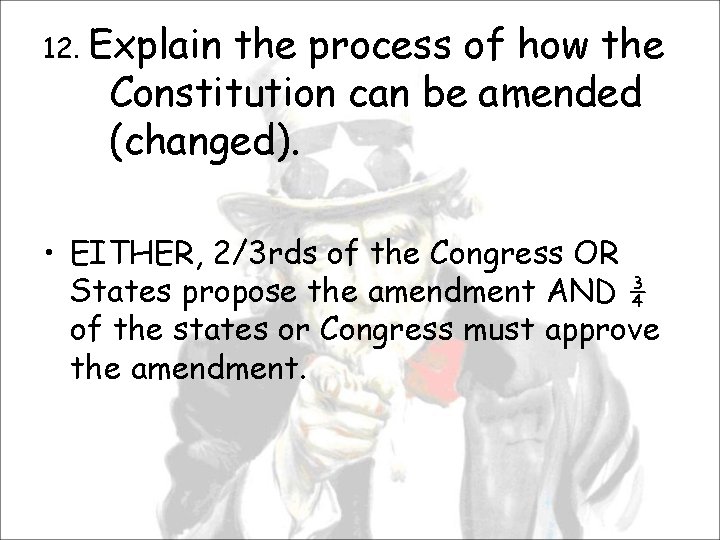 12. Explain the process of how the Constitution can be amended (changed).

• EITHER, 2/3rds of the Congress OR States propose the amendment AND $\frac{3}{4}$ of the states or Congress must approve the amendment.